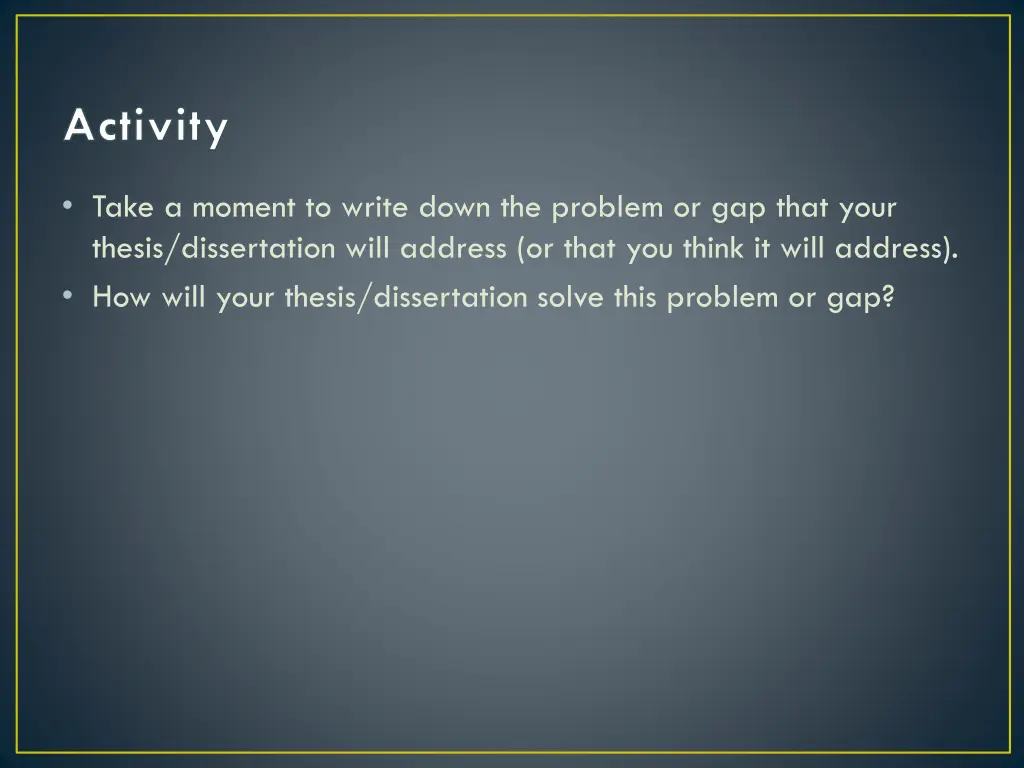 Activity

• Take a moment to write down the problem or gap that your thesis/dissertation will address (or that you think it will address).
• How will your thesis/dissertation solve this problem or gap?